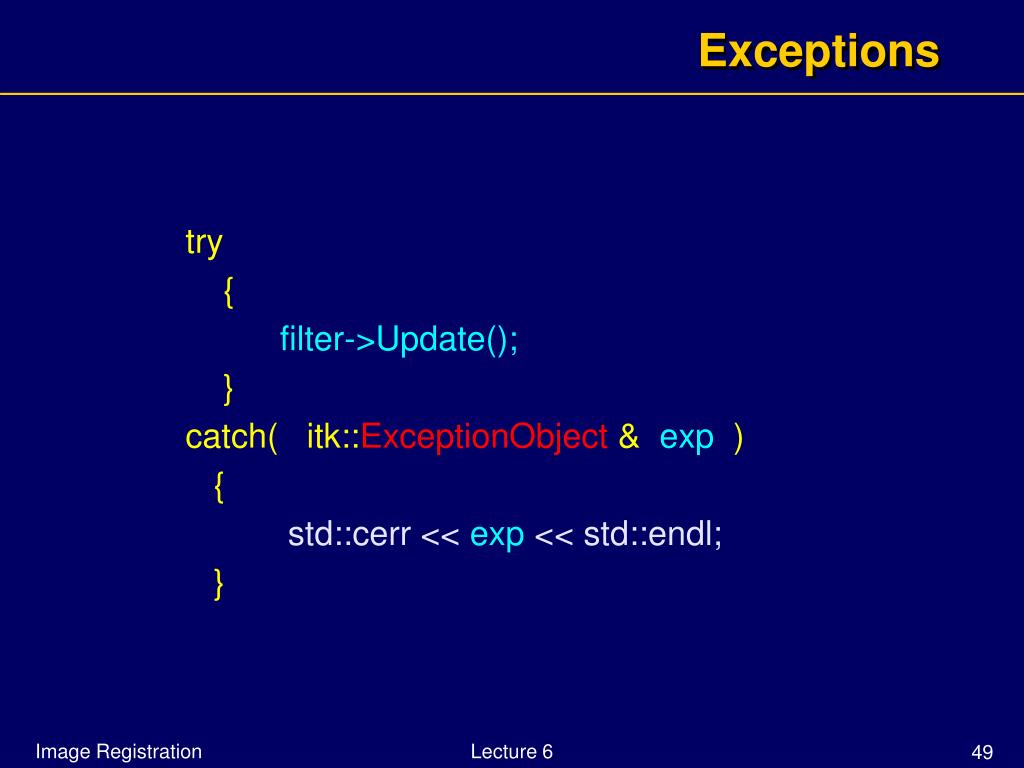 Exceptions

try
{
filter->Update();
}
catch( itk::ExceptionObject & exp )
{
std::cerr << exp << std::endl;
}

Image Registration

Lecture 6

49